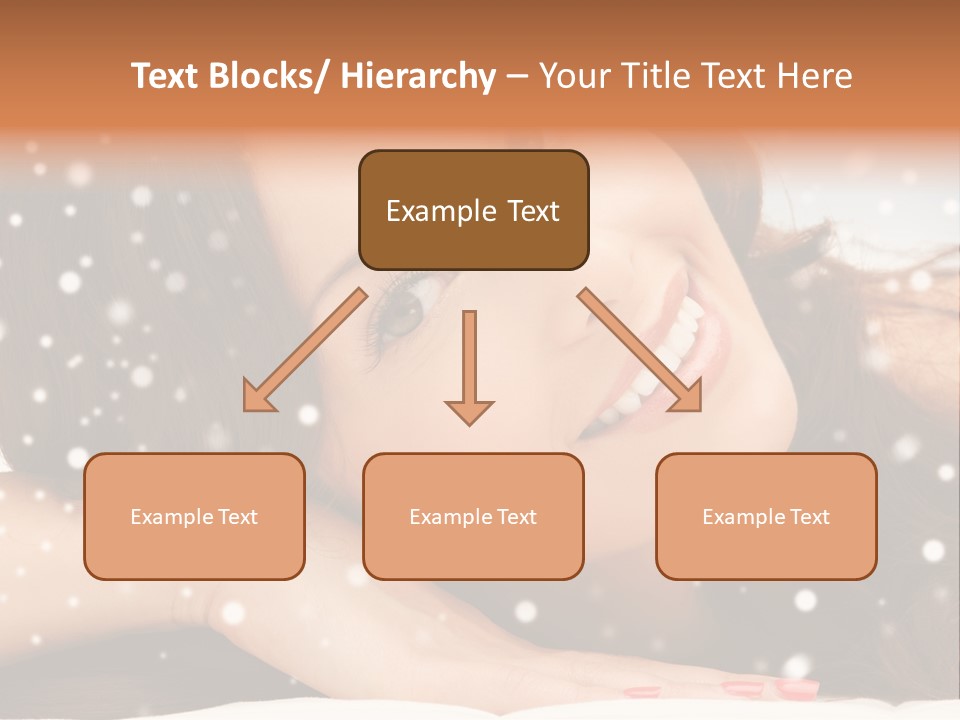 Text Blocks/ Hierarchy – Your Title Text Here

Example Text

Example Text

Example Text

Example Text